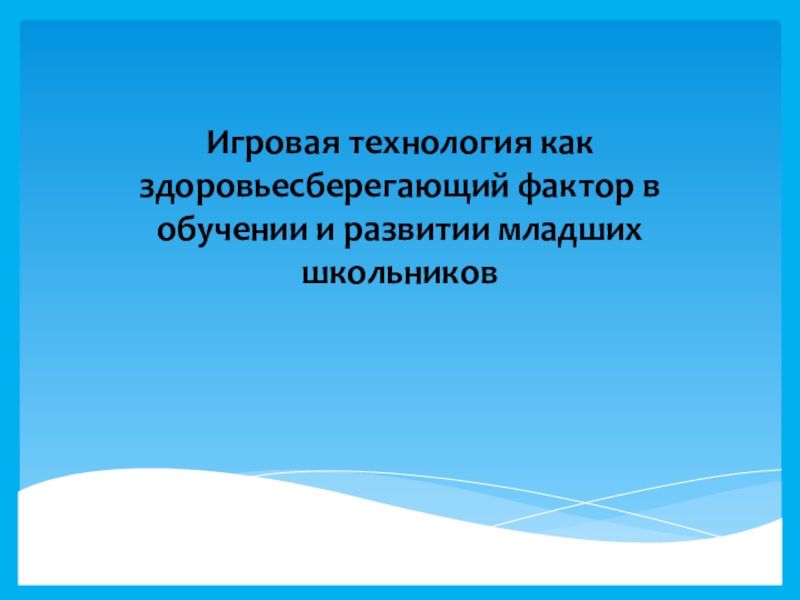 Игровая технология как здоровьесберегающий фактор в обучении и развитии младших школьников